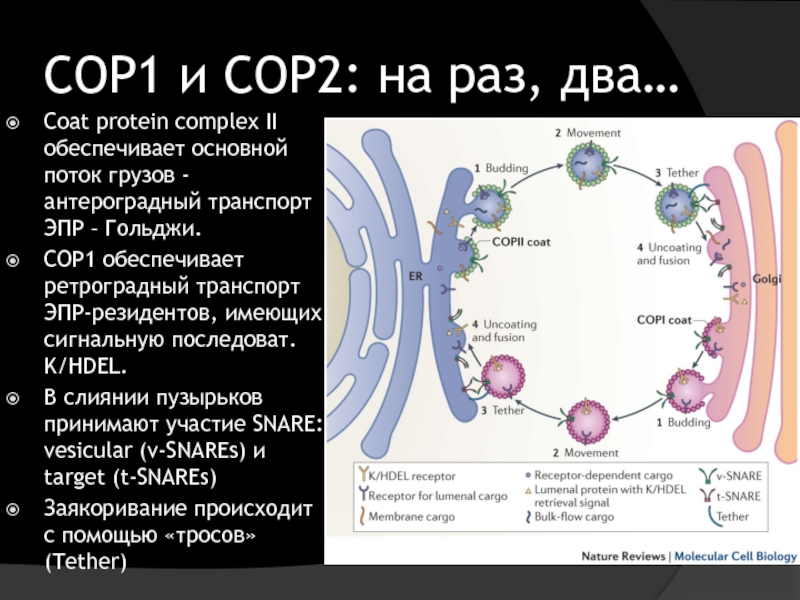 COP1 и COP2: на раз, два…

Coat protein complex II обеспечивает основной поток грузов - антероградный транспорт ЭПР – Гольджи.

COP1 обеспечивает ретроградный транспорт ЭПР-резидентов, имеющих сигнальную последоват. K/HDEL.

В слиянии пузырьков принимают участие SNARE: vesicular (v-SNAREs) и target (t-SNAREs)

Заякоривание происходит с помощью «тросов» (Tether)

2 Movement
1 Budding
3 Tether
COPII coat
4 Uncoating and fusion
ER
Golgi
4 Uncoating and fusion
COPI coat
3 Tether
1 Budding
2 Movement

K/HDEL receptor
Receptor for lumenal cargo
Membrane cargo
Receptor-dependent cargo
Lumenal protein with K/HDEL retrieval signal
Bulk-flow cargo
v-SNARE
t-SNARE
Tether

Nature Reviews | Molecular Cell Biology